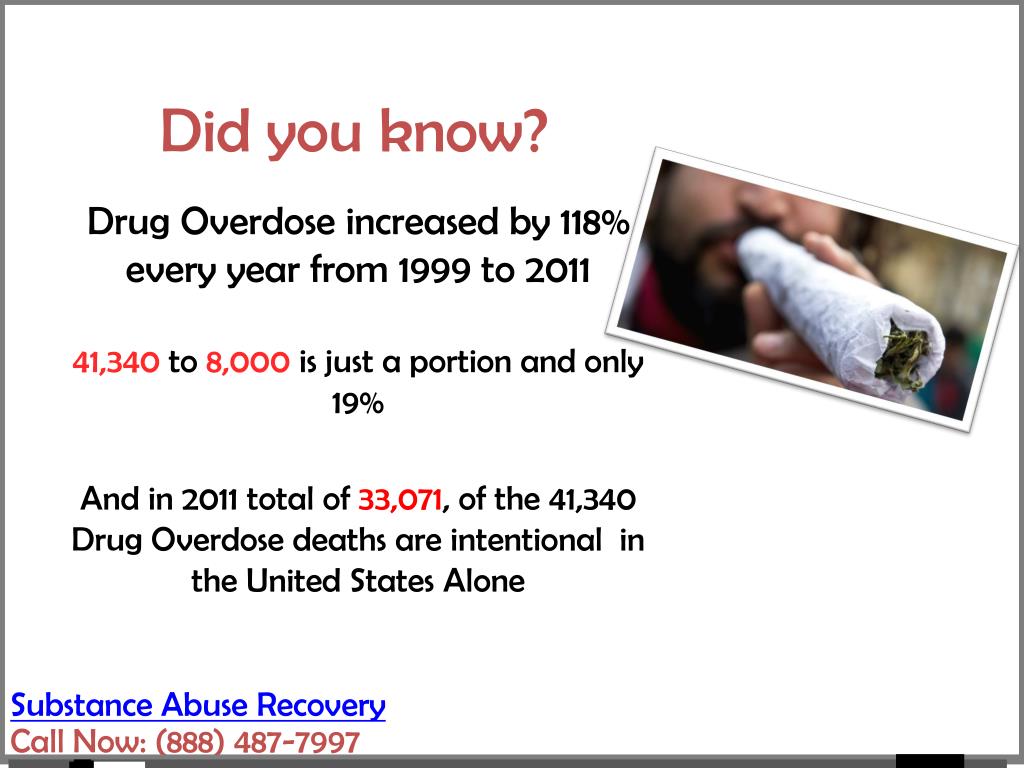 Did you know?

Drug Overdose increased by 118% every year from 1999 to 2011

41,340 to 8,000 is just a portion and only 19%

And in 2011 total of 33,071, of the 41,340 Drug Overdose deaths are intentional in the United States Alone

Substance Abuse Recovery
Call Now: (888) 487-7997